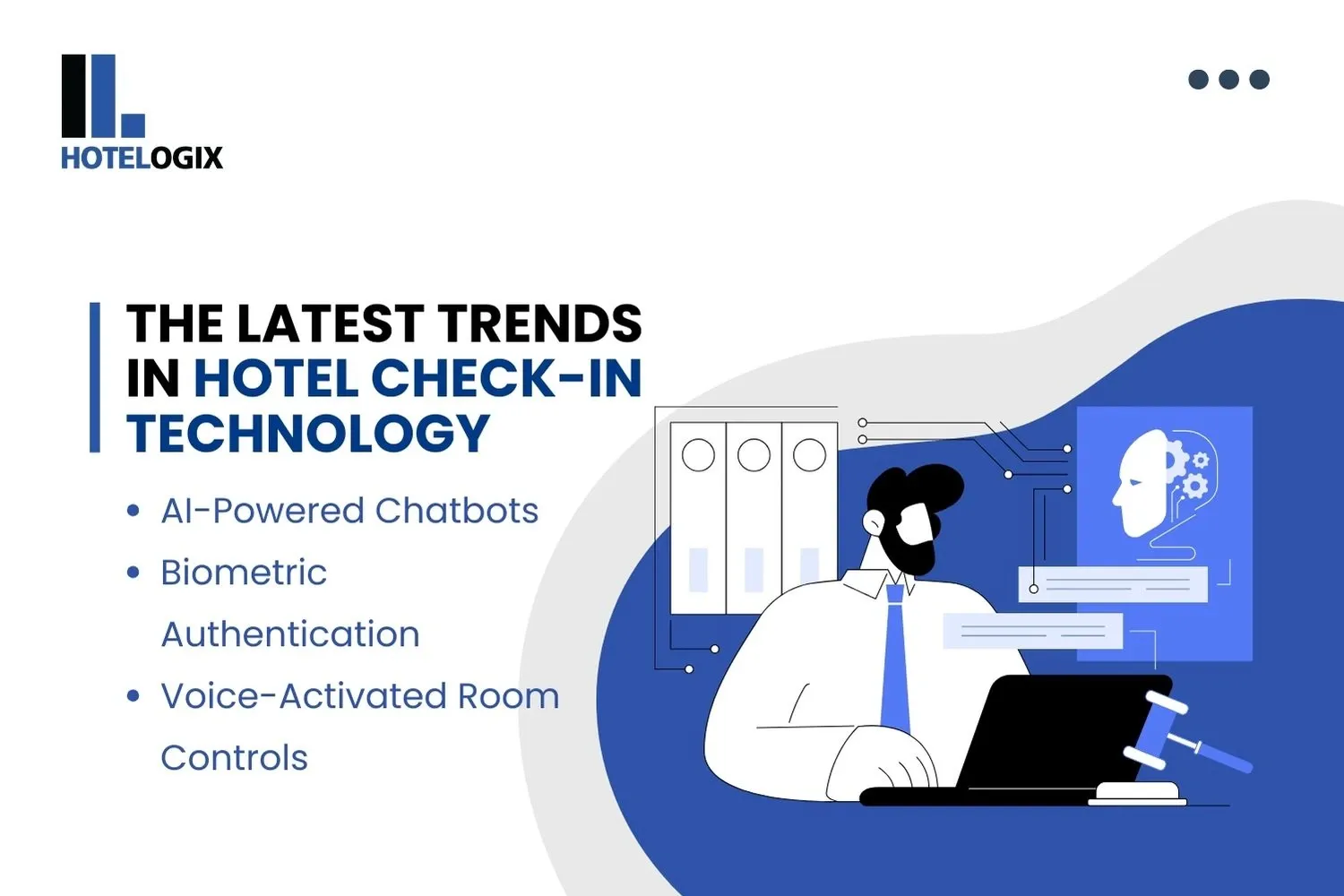 HOTELOGIX

THE LATEST TRENDS IN HOTEL CHECK-IN TECHNOLOGY

• AI-Powered Chatbots
• Biometric Authentication
• Voice-Activated Room Controls